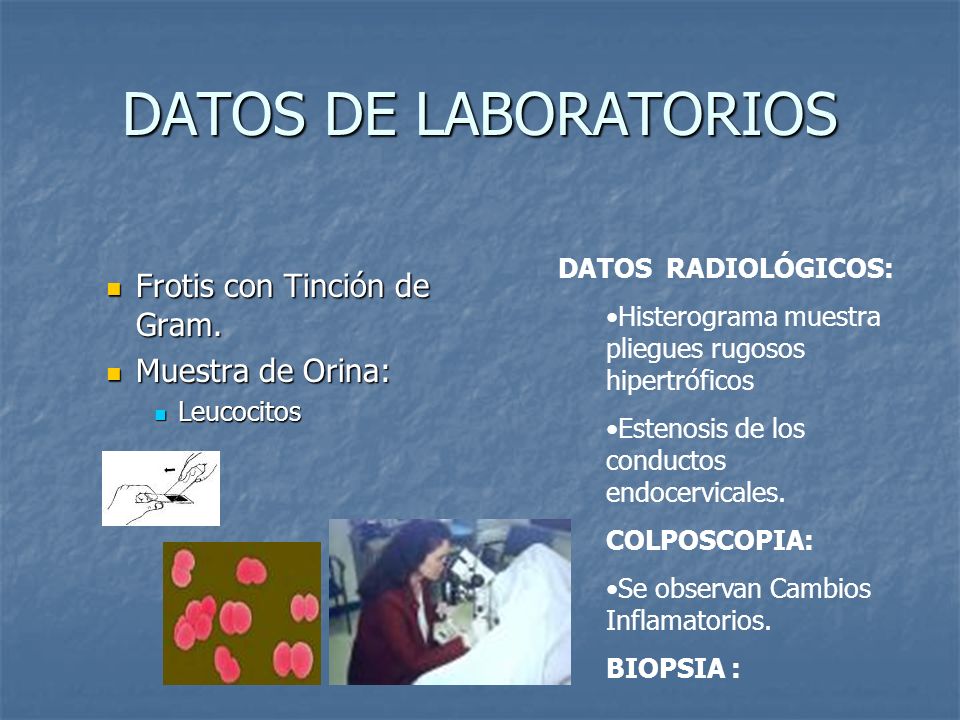 DATOS DE LABORATORIOS

Frotis con Tinción de Gram.

Muestra de Orina:

Leucocitos

DATOS RADIOLÓGICOS:

•Histerograma muestra pliegues rugosos hipertróficos

•Estenosis de los conductos endocervicales.

COLPOSCOPIA:

•Se observan Cambios Inflamatorios.

BIOPSIA :